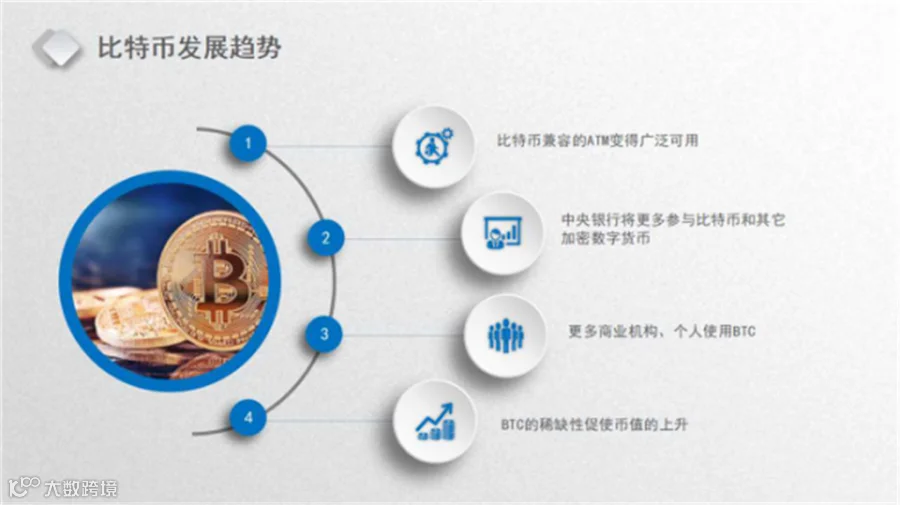 比特币发展趋势

1

比特币兼容的ATM变得广泛可用

2

中央银行将更多参与比特币和其它加密数字货币

3

更多商业机构、个人使用BTC

4

BTC的稀缺性促使币值的上升

大数跨境